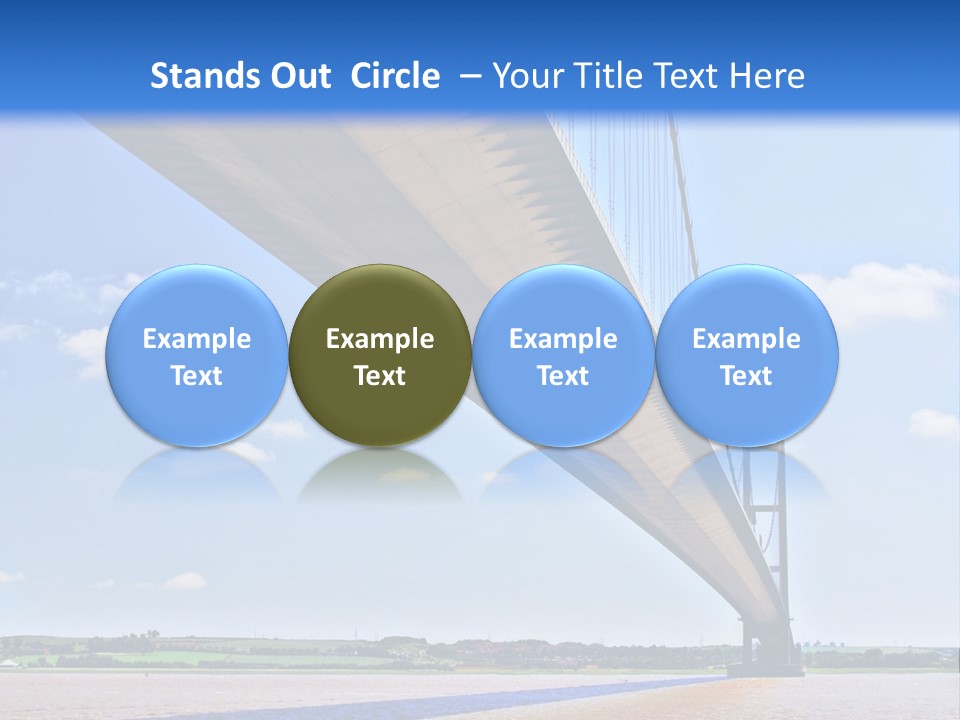 Stands Out Circle – Your Title Text Here

Example Text

Example Text

Example Text

Example Text